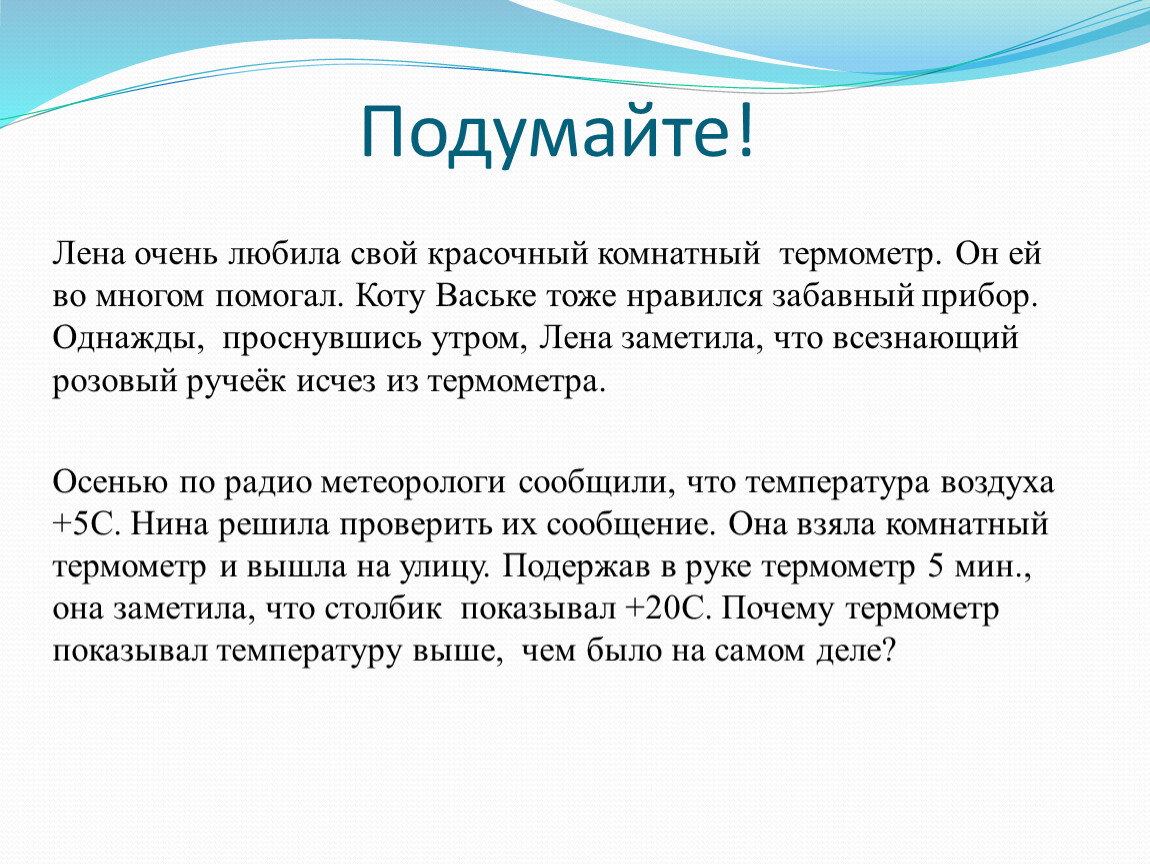 Подумайте!

Лена очень любила свой красочный комнатный термометр. Он ей во многом помогал. Коту Ваське тоже нравился забавный прибор. Однажды, проснувшись утром, Лена заметила, что всезнающий розовый ручеёк исчез из термометра.

Осенью по радио метеорологи сообщили, что температура воздуха +5С. Нина решила проверить их сообщение. Она взяла комнатный термометр и вышла на улицу. Подержав в руке термометр 5 мин., она заметила, что столбик показывал +20С. Почему термометр показывал температуру выше, чем было на самом деле?